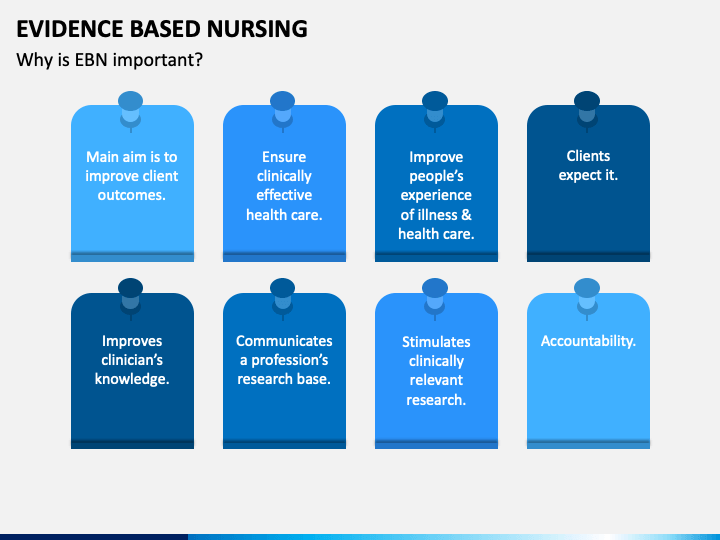 EVIDENCE BASED NURSING

Why is EBN important?

Main aim is to improve client outcomes.

Ensure clinically effective health care.

Improve people's experience of illness & health care.

Clients expect it.

Improves clinician's knowledge.

Communicates a profession's research base.

Stimulates clinically relevant research.

Accountability.